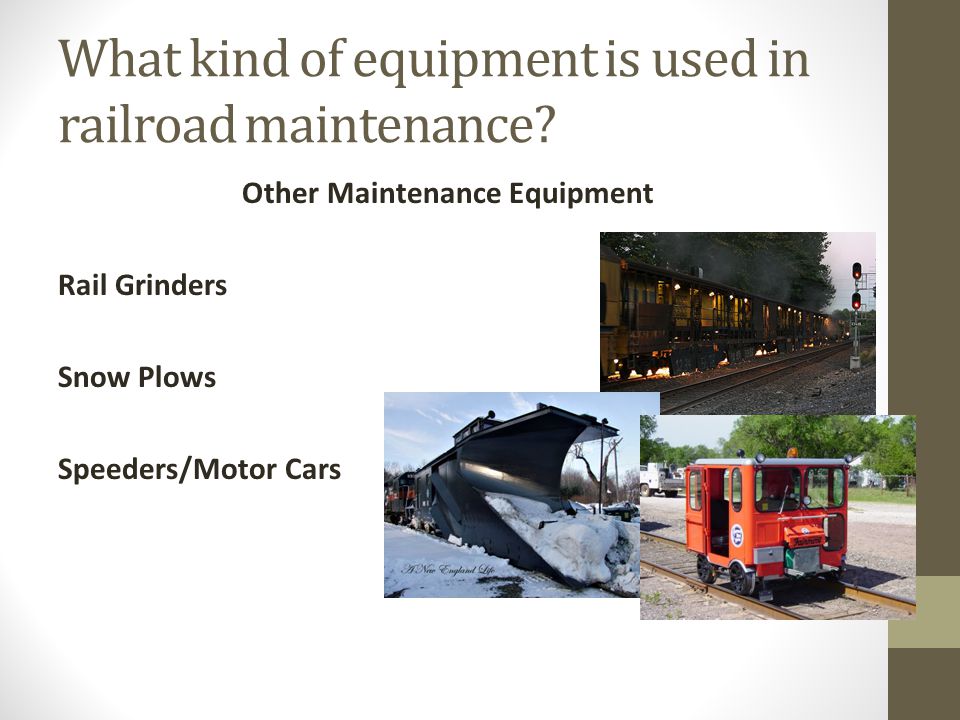 What kind of equipment is used in railroad maintenance?

Other Maintenance Equipment

Rail Grinders

Snow Plows

Speeders/Motor Cars

A New England Life